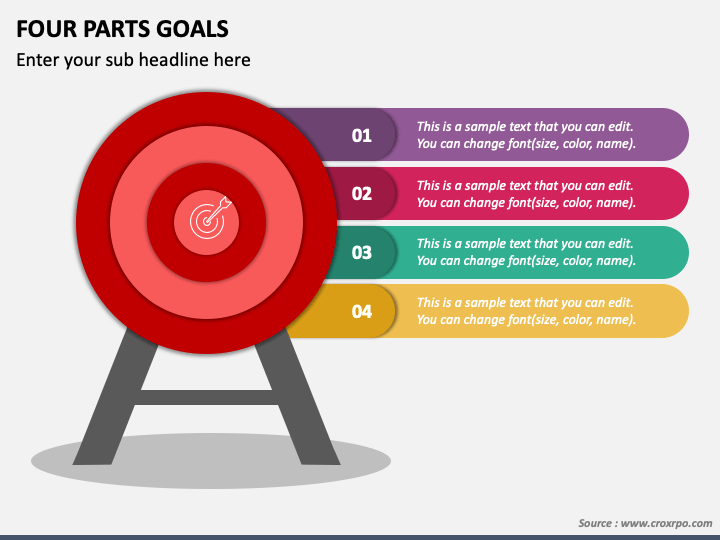 FOUR PARTS GOALS

Enter your sub headline here

01
This is a sample text that you can edit. You can change font(size, color, name).

02
This is a sample text that you can edit. You can change font(size, color, name).

03
This is a sample text that you can edit. You can change font(size, color, name).

04
This is a sample text that you can edit. You can change font(size, color, name).

Source : www.croxrpo.com